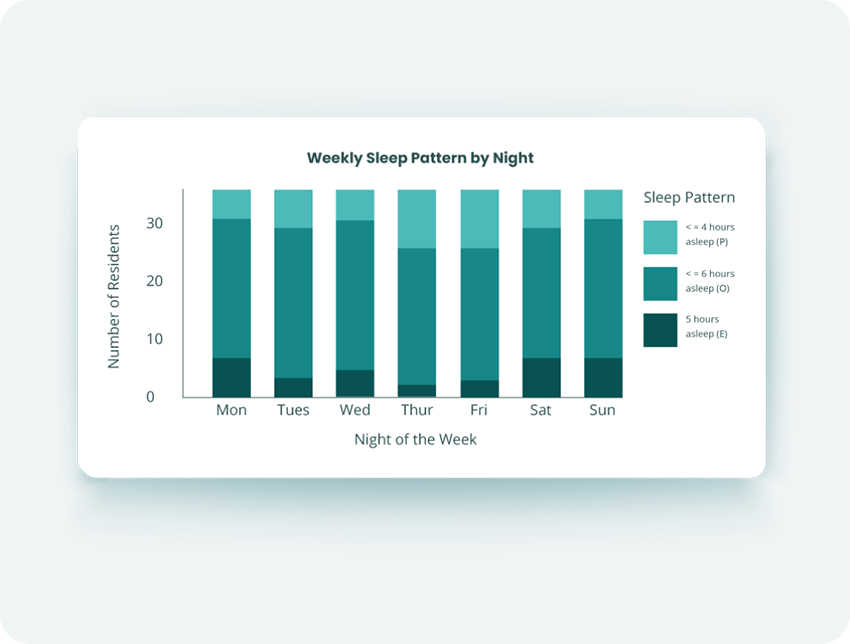 Weekly Sleep Pattern by Night

Number of Residents

30
20
10
0

Mon Tues Wed Thur Fri Sat Sun

Night of the Week

Sleep Pattern

< = 4 hours asleep (P)

< = 6 hours asleep (O)

5 hours asleep (E)